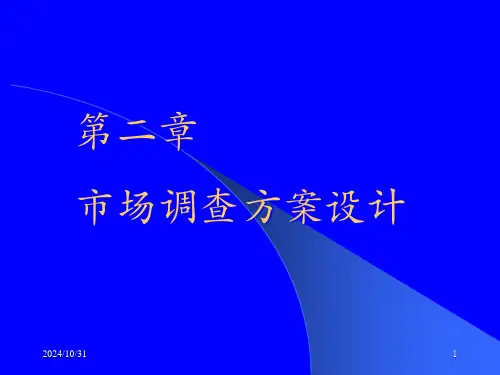 第二章

市场调查方案设计

2024/10/31

1